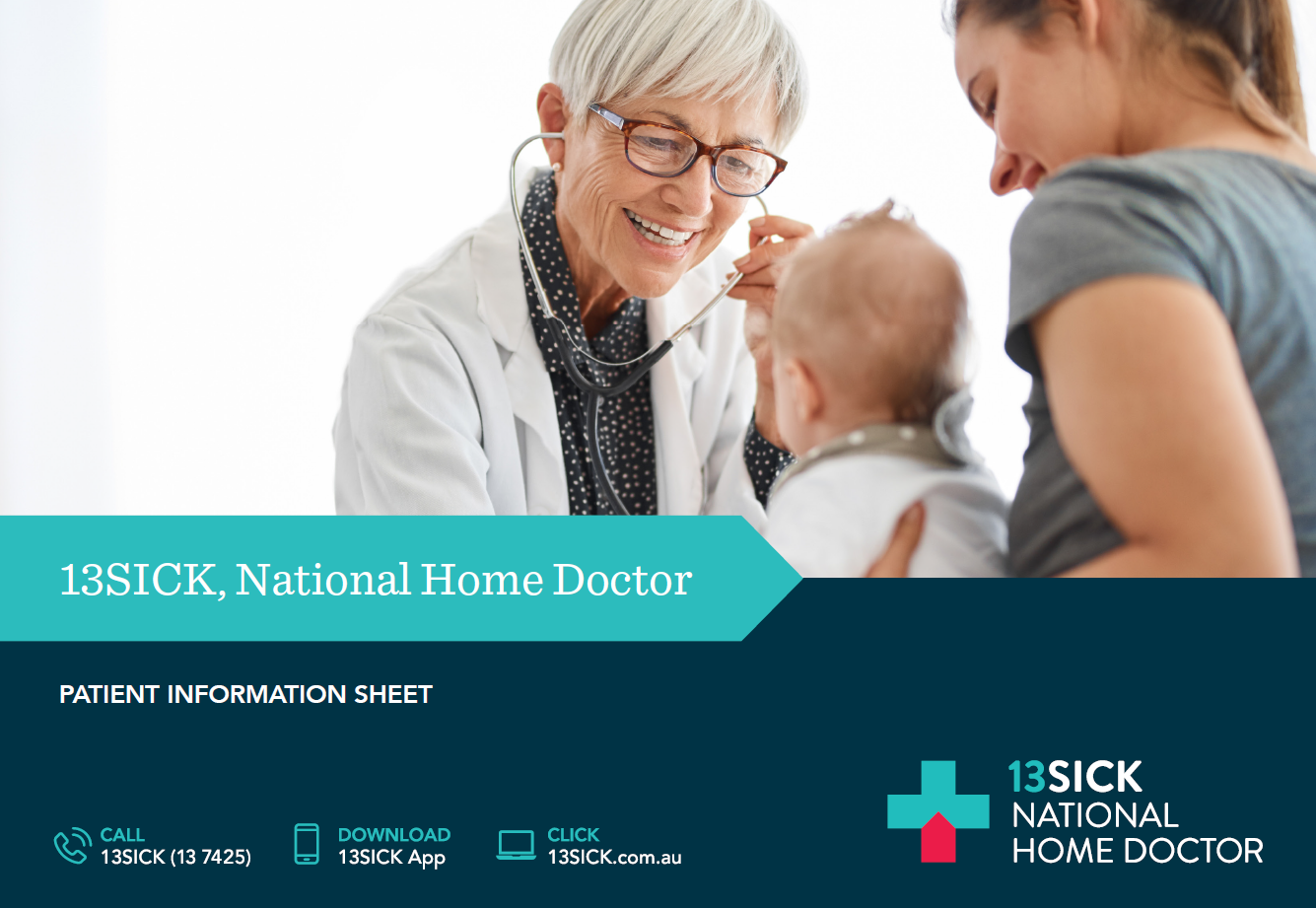 13SICK, National Home Doctor

PATIENT INFORMATION SHEET

CALL
13SICK (13 7425)

DOWNLOAD
13SICK App

CLICK
13SICK.com.au

13SICK
NATIONAL
HOME DOCTOR